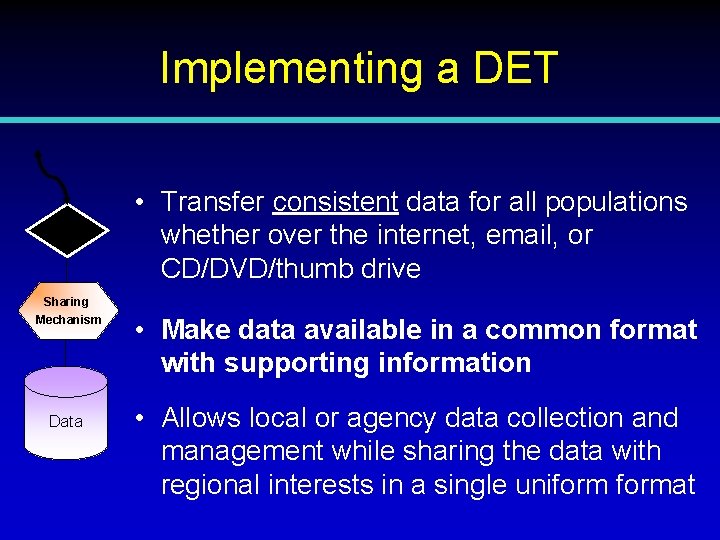 Implementing a DET

Sharing Mechanism

Data

• Transfer consistent data for all populations whether over the internet, email, or CD/DVD/thumb drive

• Make data available in a common format with supporting information

• Allows local or agency data collection and management while sharing the data with regional interests in a single uniform format